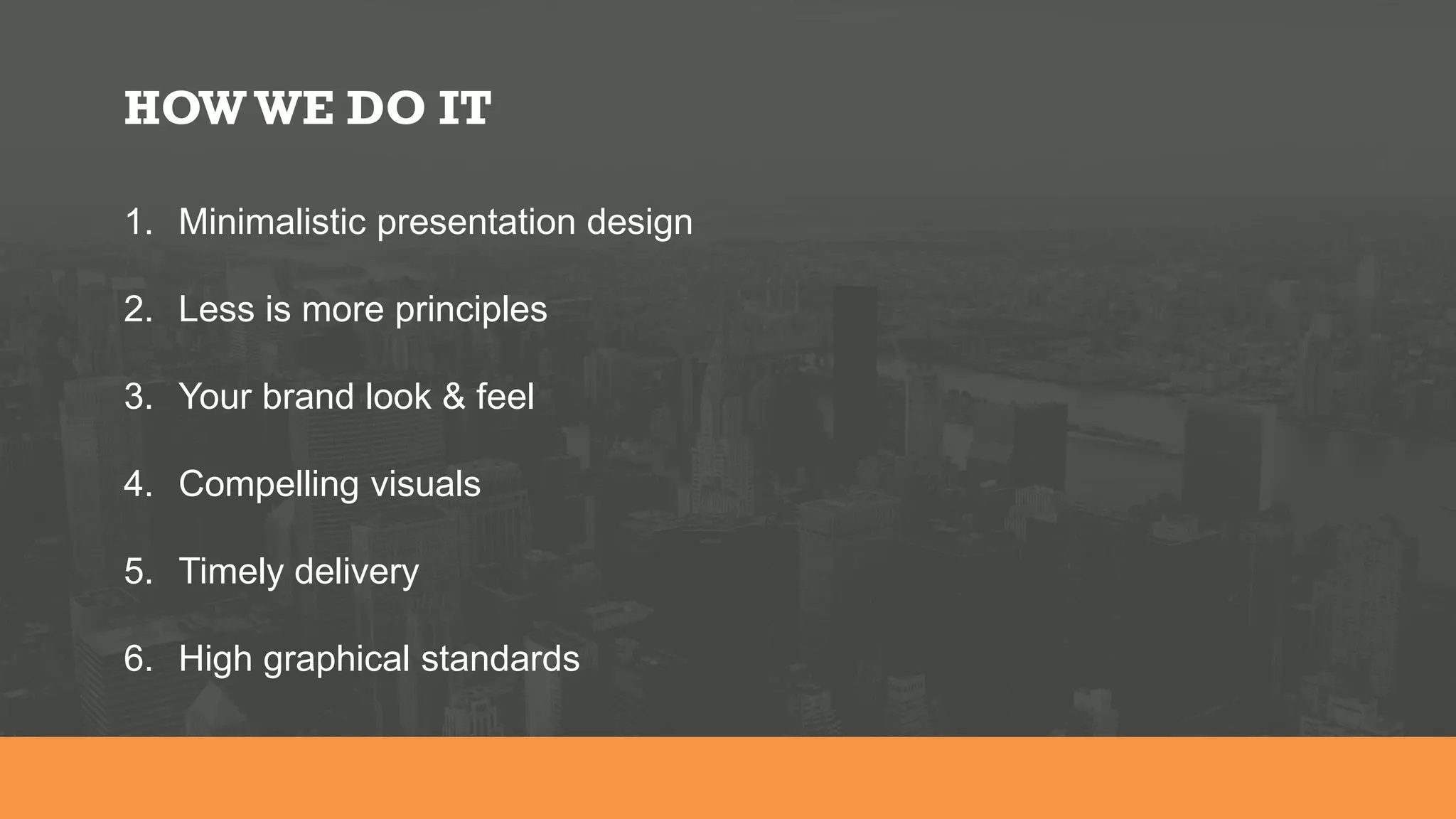 HOW WE DO IT

1. Minimalistic presentation design

2. Less is more principles

3. Your brand look & feel

4. Compelling visuals

5. Timely delivery

6. High graphical standards